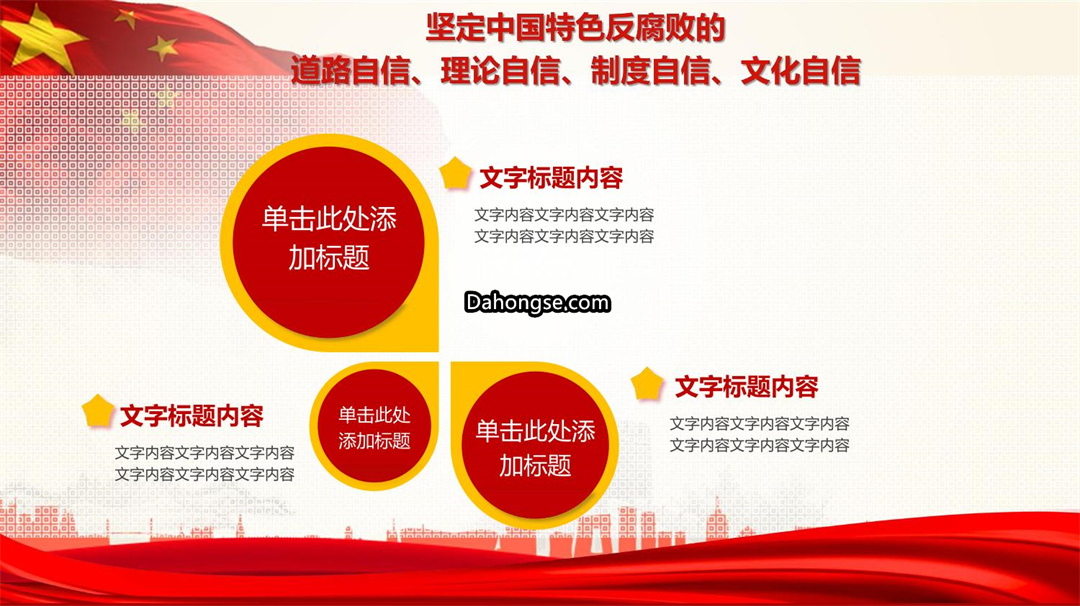 坚定中国特色反腐败的
道路自信、理论自信、制度自信、文化自信

单击此处添加标题

文字标题内容
文字内容文字内容文字内容
文字内容文字内容文字内容

Dahongse.com

文字标题内容
文字内容文字内容文字内容
文字内容文字内容文字内容

单击此处添加标题

单击此处添加标题

文字标题内容
文字内容文字内容文字内容
文字内容文字内容文字内容